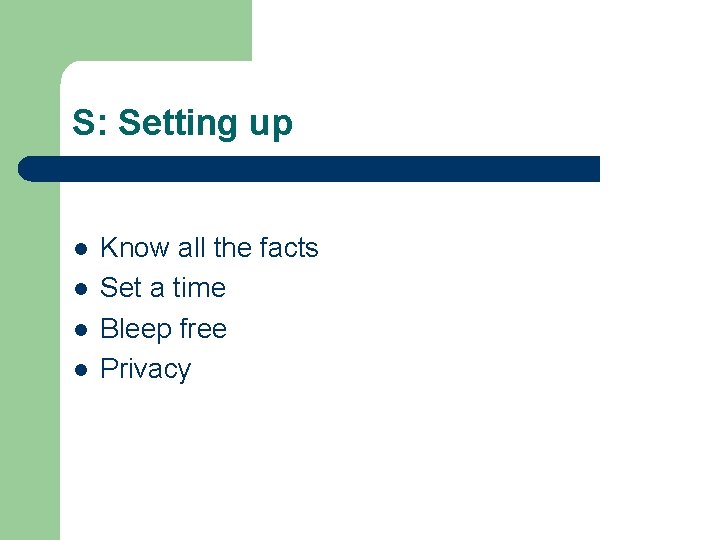 S: Setting up

- Know all the facts
- Set a time
- Bleep free
- Privacy